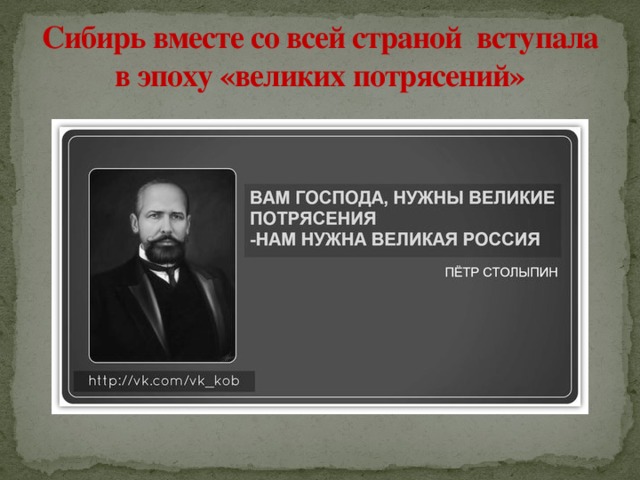 Сибирь вместе со всей страной вступала в эпоху «великих потрясений»

ВАМ ГОСПОДА, НУЖНЫ ВЕЛИКИЕ ПОТРЯСЕНИЯ
-НАМ НУЖНА ВЕЛИКАЯ РОССИЯ

ПЁТР СТОЛЫПИН

http://vk.com/vk_kob